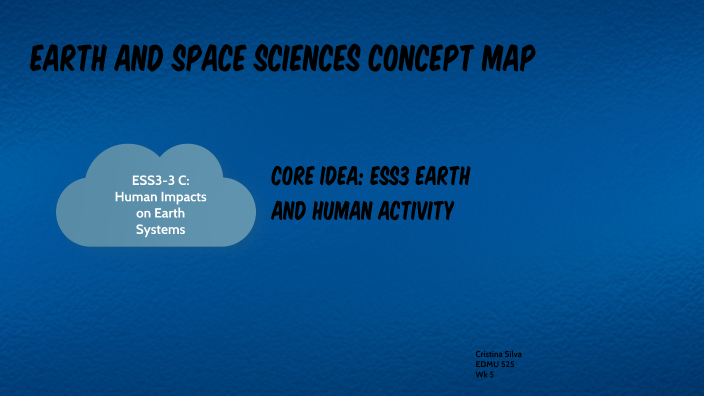 EARTH AND SPACE SCIENCES CONCEPT MAP

ESS3-3 C: Human Impacts on Earth Systems

CORE IDEA: ESS3 EARTH AND HUMAN ACTIVITY

Cristina Silva
EDMU 525
Wk 5